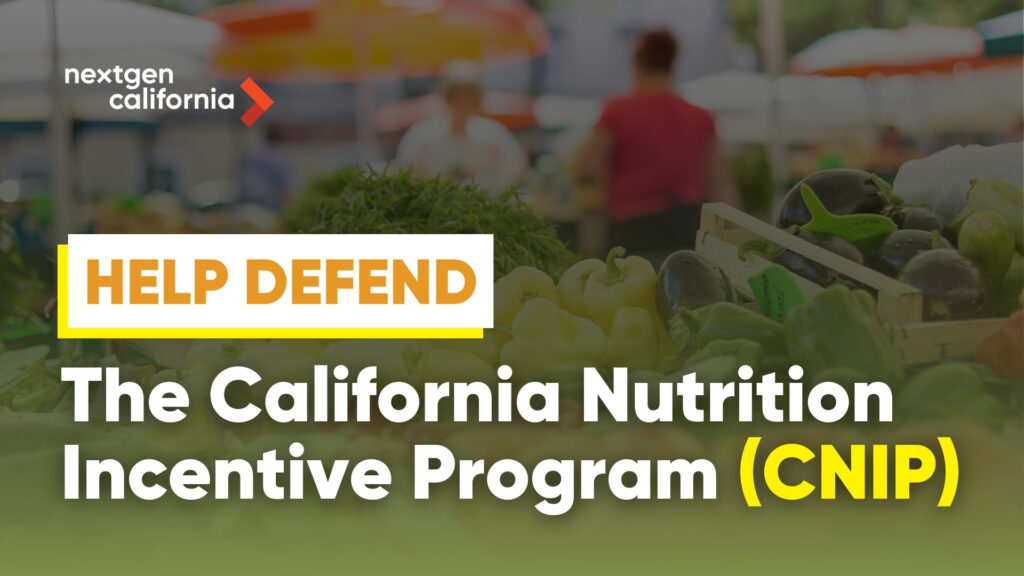 nextgen california

HELP DEFEND

The California Nutrition Incentive Program (CNIP)